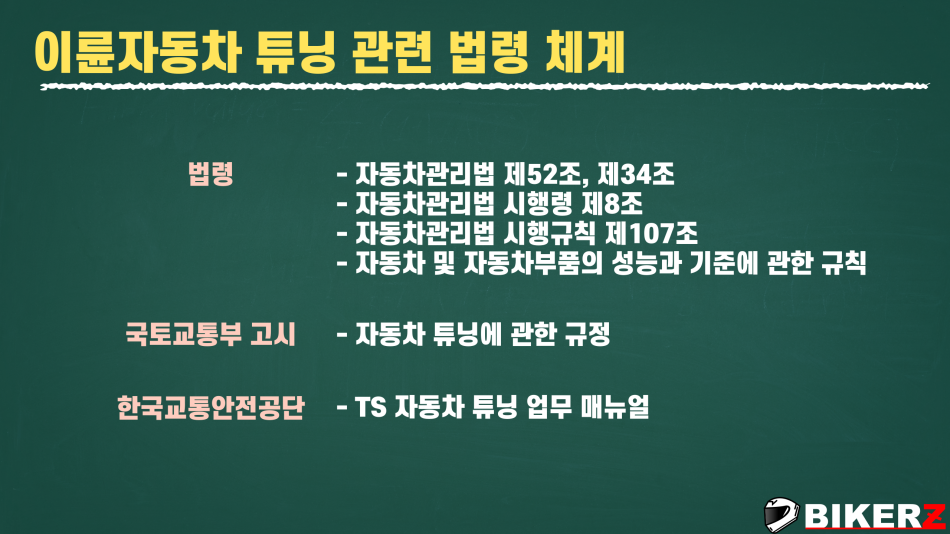 이륜자동차 튜닝 관련 법령 체계

법령
- 자동차관리법 제52조, 제34조
- 자동차관리법 시행령 제8조
- 자동차관리법 시행규칙 제107조
- 자동차 및 자동차부품의 성능과 기준에 관한 규칙

국토교통부 고시
- 자동차 튜닝에 관한 규정

한국교통안전공단
- TS 자동차 튜닝 업무 매뉴얼

BIKERZ